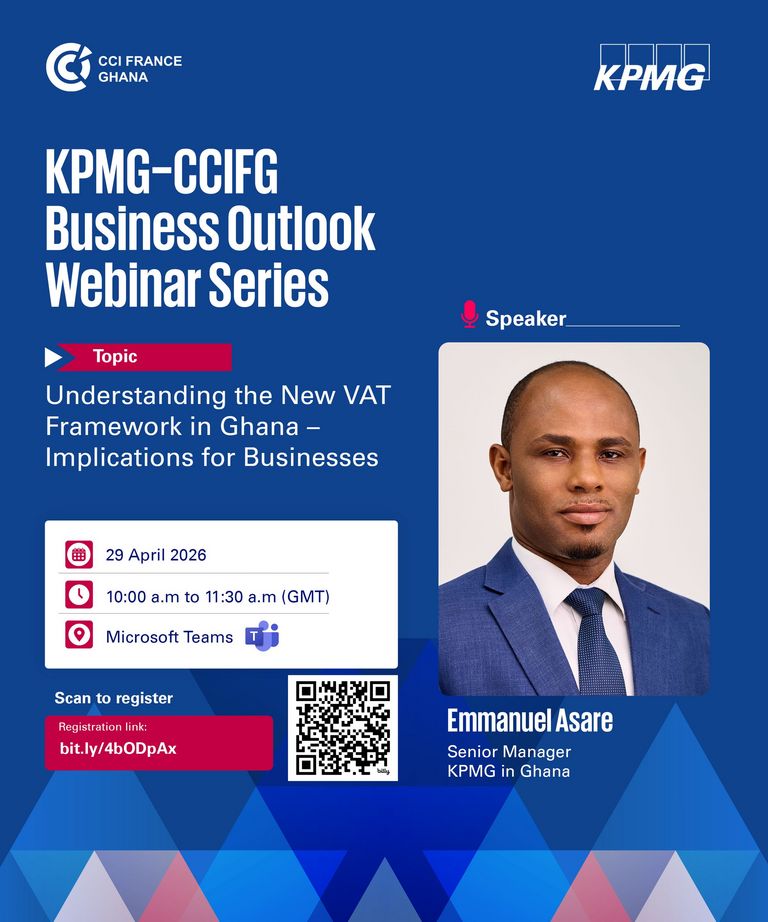 CCI FRANCE
GHANA

KPMG

KPMG-CCIFG
Business Outlook
Webinar Series

Topic

Understanding the New VAT Framework in Ghana – Implications for Businesses

29 April 2026

10:00 a.m to 11:30 a.m (GMT)

Microsoft Teams

Scan to register

Registration link:
bit.ly/4bODpAx

Speaker

Emmanuel Asare
Senior Manager
KPMG in Ghana